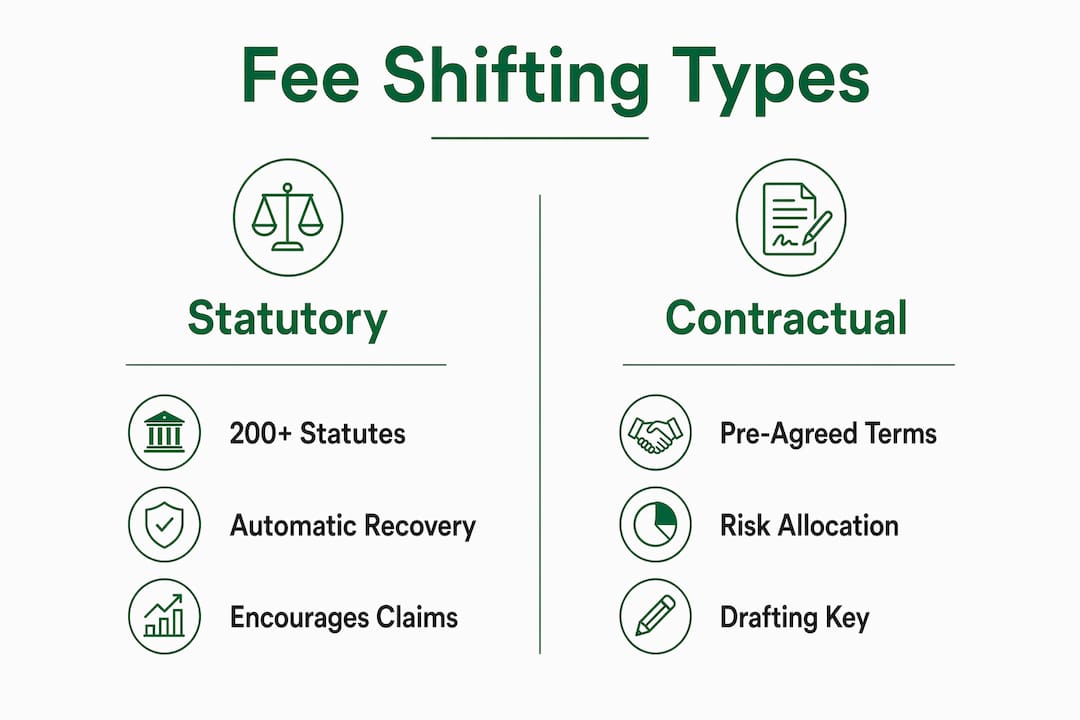 Fee Shifting Types

Statutory

200+ Statutes

Automatic Recovery

Encourages Claims

Contractual

Pre-Agreed Terms

Risk Allocation

Drafting Key